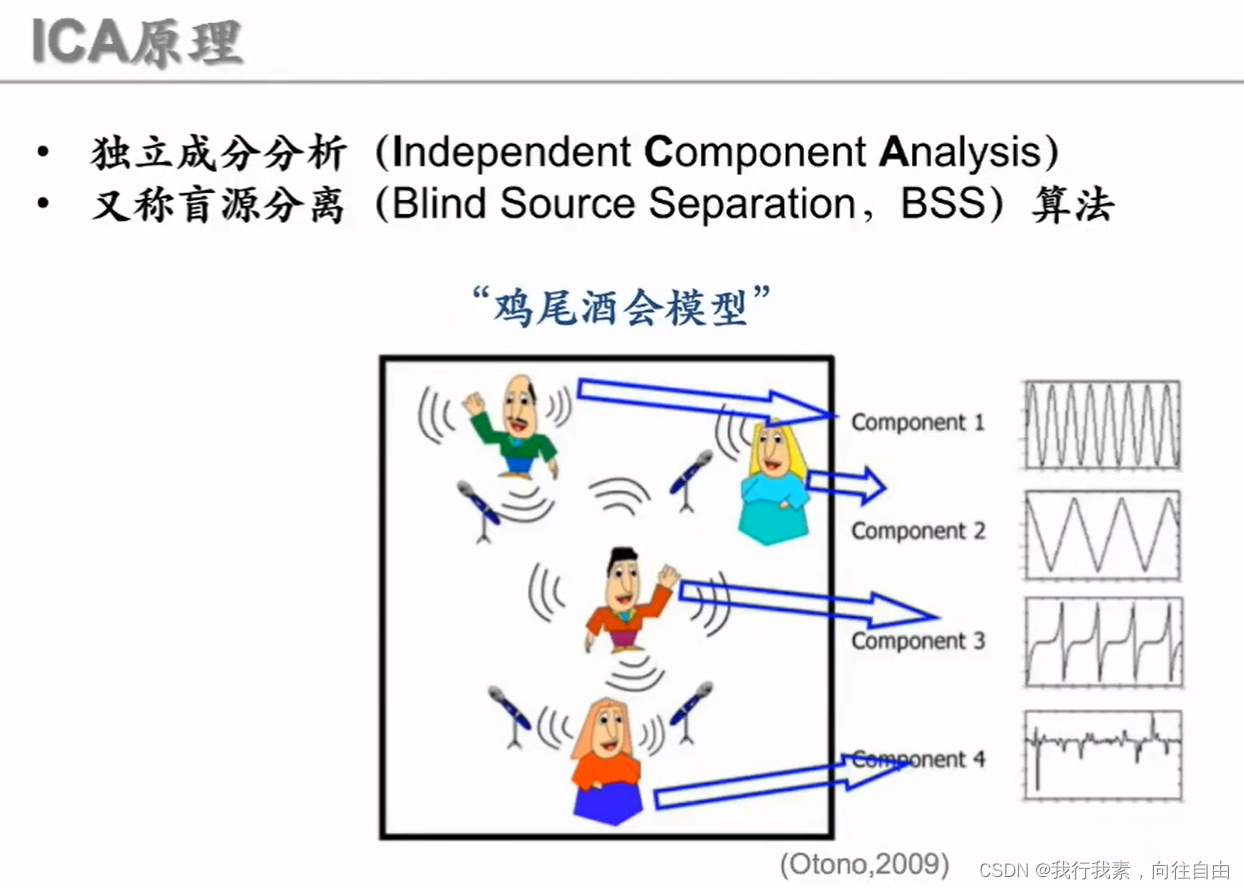 ICA原理

• 独立成分分析（Independent Component Analysis）
• 又称盲源分离（Blind Source Separation，BSS）算法

“鸡尾酒会模型”

Component 1
Component 2
Component 3
Component 4

(Otono,2009)

CSDN @我行我素，向往自由